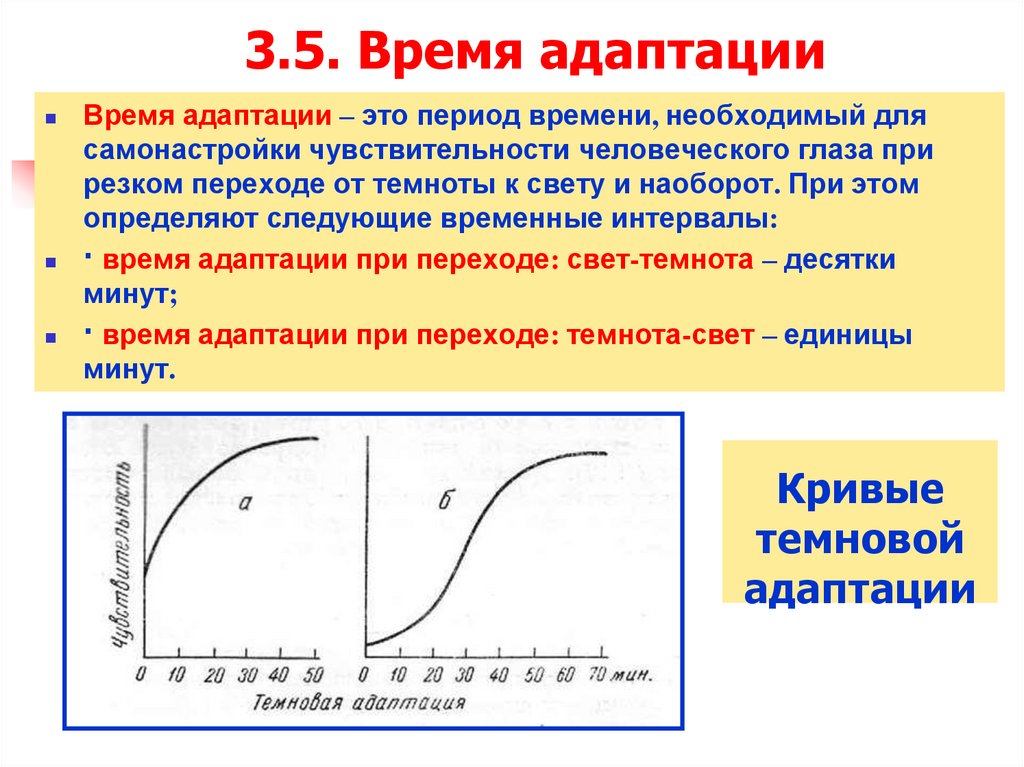 3.5. Время адаптации

Время адаптации – это период времени, необходимый для самонастройки чувствительности человеческого глаза при резком переходе от темноты к свету и наоборот. При этом определяют следующие временные интервалы:

· время адаптации при переходе: свет-темнота – десятки минут;

· время адаптации при переходе: темнота-свет – единицы минут.

Чувствительность

а

б

0 10 20 30 40 50

0 10 20 30 40 50 60 70 мин.

Темновая адаптация

Кривые темновой адаптации